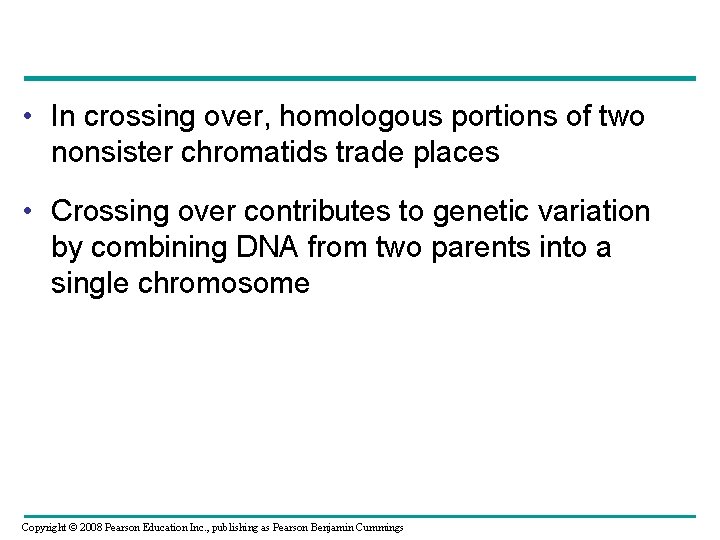 • In crossing over, homologous portions of two nonsister chromatids trade places

• Crossing over contributes to genetic variation by combining DNA from two parents into a single chromosome

Copyright © 2008 Pearson Education Inc., publishing as Pearson Benjamin Cummings